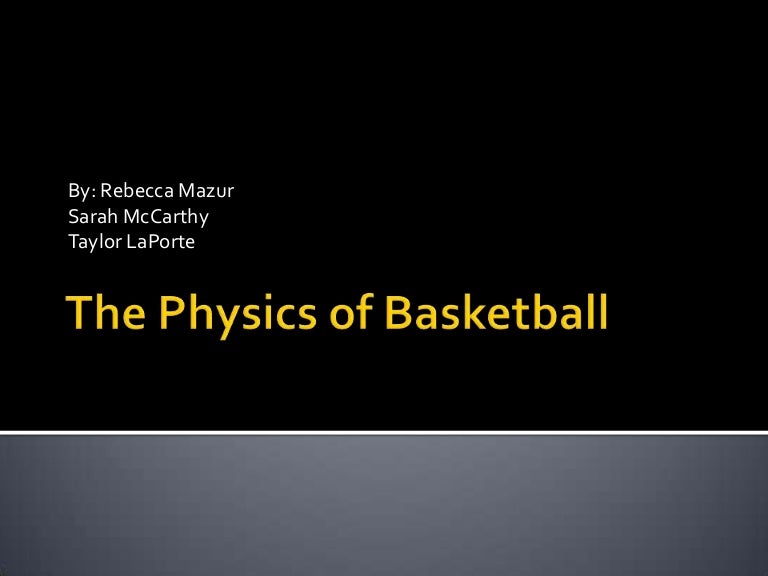 By: Rebecca Mazur
Sarah McCarthy
Taylor LaPorte

The Physics of Basketball